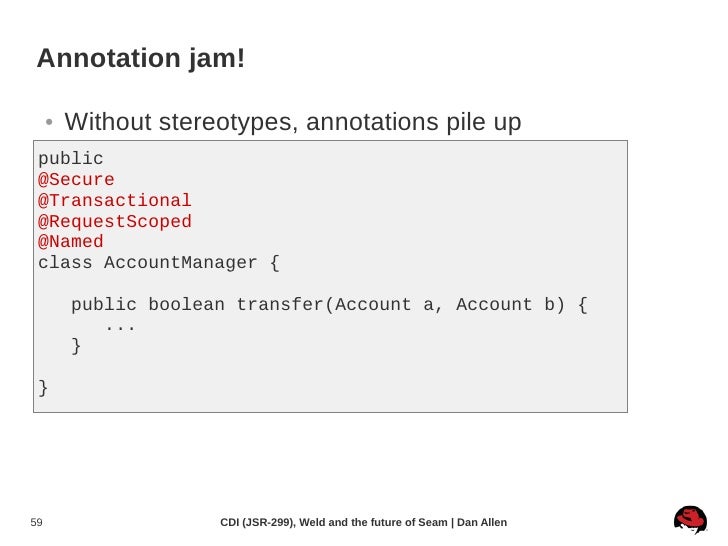 Annotation jam!

• Without stereotypes, annotations pile up

public
@Secure
@Transactional
@RequestScoped
@Named
class AccountManager {

   public boolean transfer(Account a, Account b) {
      ...
   }

}

59

CDI (JSR-299), Weld and the future of Seam | Dan Allen